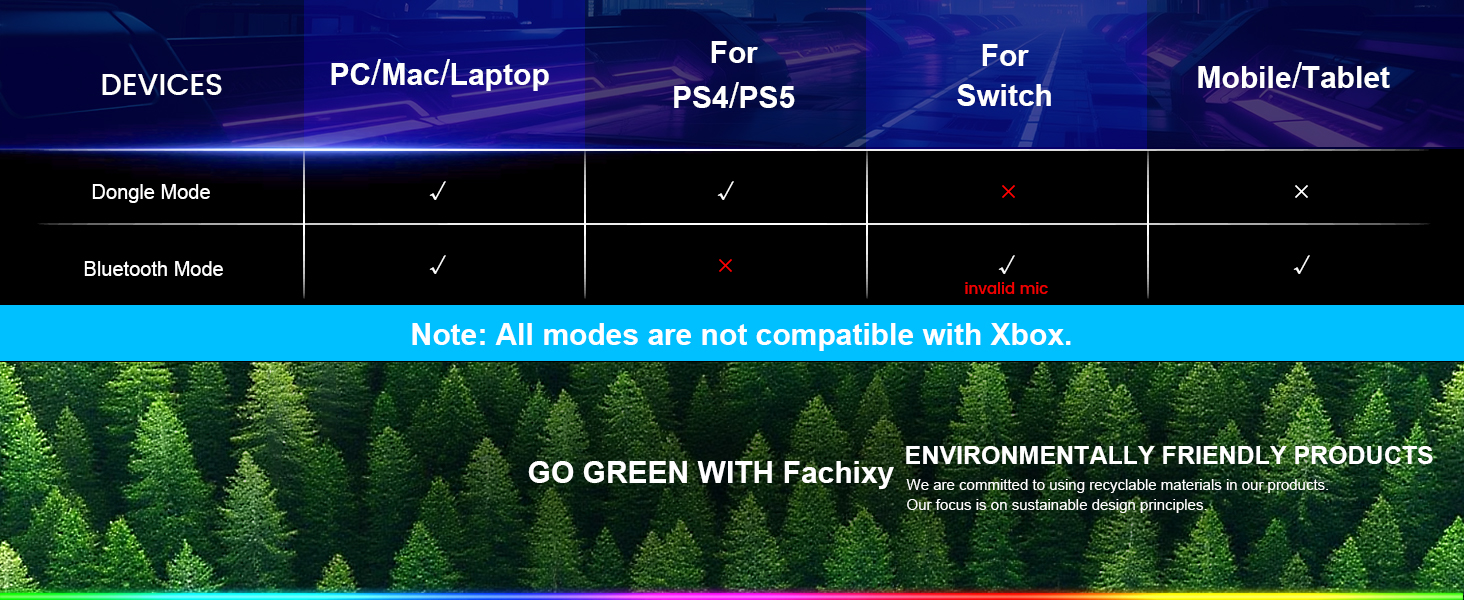 | DEVICES | PC/Mac/Laptop | For PS4/PS5 | For Switch | Mobile/Tablet |
|---|---|---|---|---|
| Dongle Mode | ✓ | ✓ | × | × |
| Bluetooth Mode | ✓ | × | ✓ invalid mic | ✓ |

Note: All modes are not compatible with Xbox.

GO GREEN WITH Fachixy

ENVIRONMENTALLY FRIENDLY PRODUCTS

We are committed to using recyclable materials in our products. Our focus is on sustainable design principles.